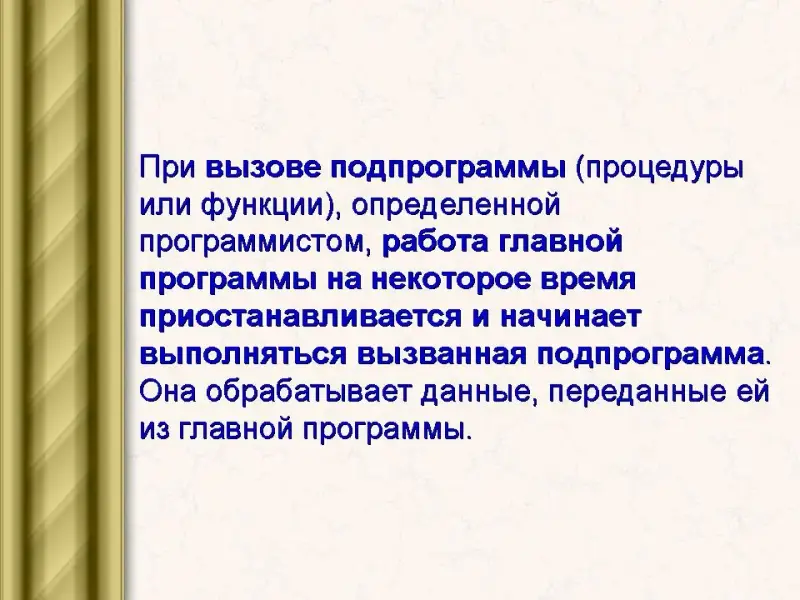 При вызове подпрограммы (процедуры или функции), определенной программистом, работа главной программы на некоторое время приостанавливается и начинает выполняться вызванная подпрограмма. Она обрабатывает данные, переданные ей из главной программы.